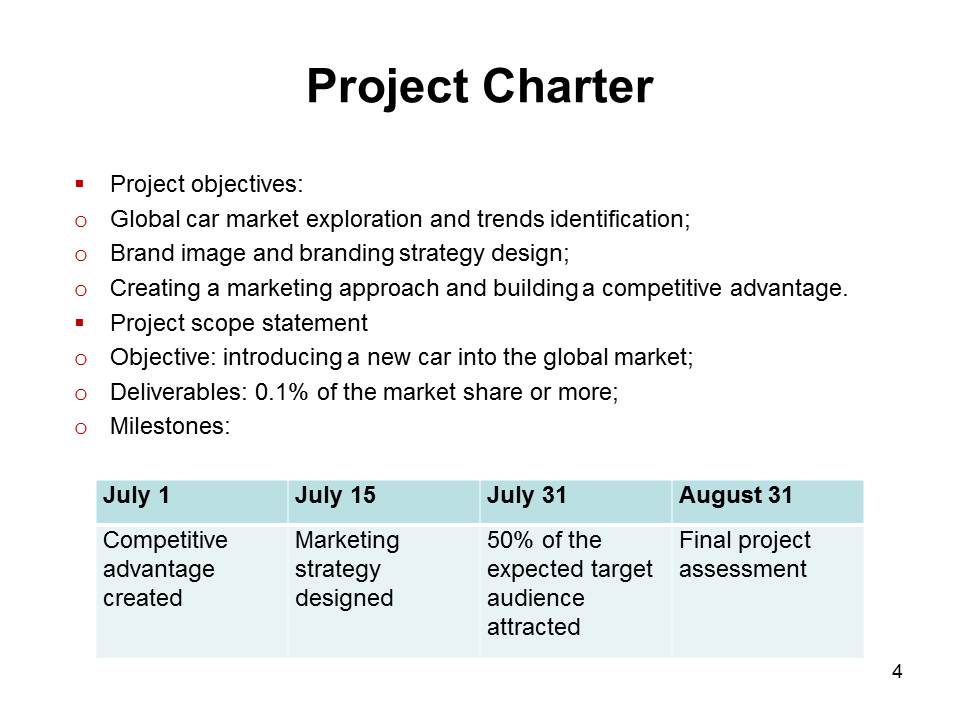 Project Charter

▪ Project objectives:
o Global car market exploration and trends identification;
o Brand image and branding strategy design;
o Creating a marketing approach and building a competitive advantage.
▪ Project scope statement
o Objective: introducing a new car into the global market;
o Deliverables: 0.1% of the market share or more;
o Milestones:

| July 1 | July 15 | July 31 | August 31 |
|---|---|---|---|
| Competitive advantage created | Marketing strategy designed | 50% of the expected target audience attracted | Final project assessment |

4